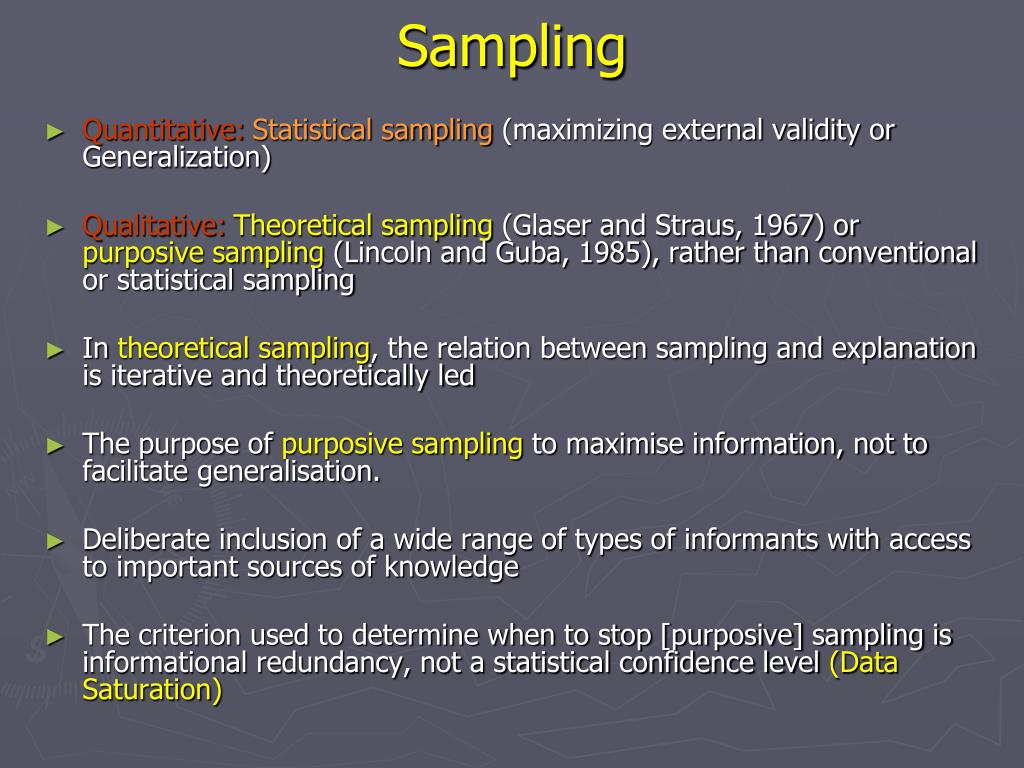 Sampling

► Quantitative: Statistical sampling (maximizing external validity or Generalization)

► Qualitative: Theoretical sampling (Glaser and Straus, 1967) or purposive sampling (Lincoln and Guba, 1985), rather than conventional or statistical sampling

► In theoretical sampling, the relation between sampling and explanation is iterative and theoretically led

► The purpose of purposive sampling to maximise information, not to facilitate generalisation.

► Deliberate inclusion of a wide range of types of informants with access to important sources of knowledge

► The criterion used to determine when to stop [purposive] sampling is informational redundancy, not a statistical confidence level (Data Saturation)